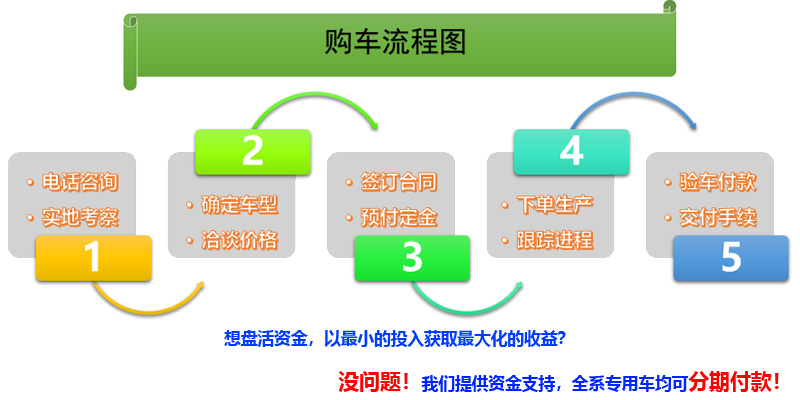 购车流程图

• 电话咨询
• 实地考察
1

2
• 确定车型
• 洽谈价格

• 签订合同
• 预付定金
3

4
• 下单生产
• 跟踪进程

• 验车付款
• 交付手续
5

想盘活资金，以最小的投入获取最大化的收益？

没问题！我们提供资金支持，全系专用车均可分期付款！